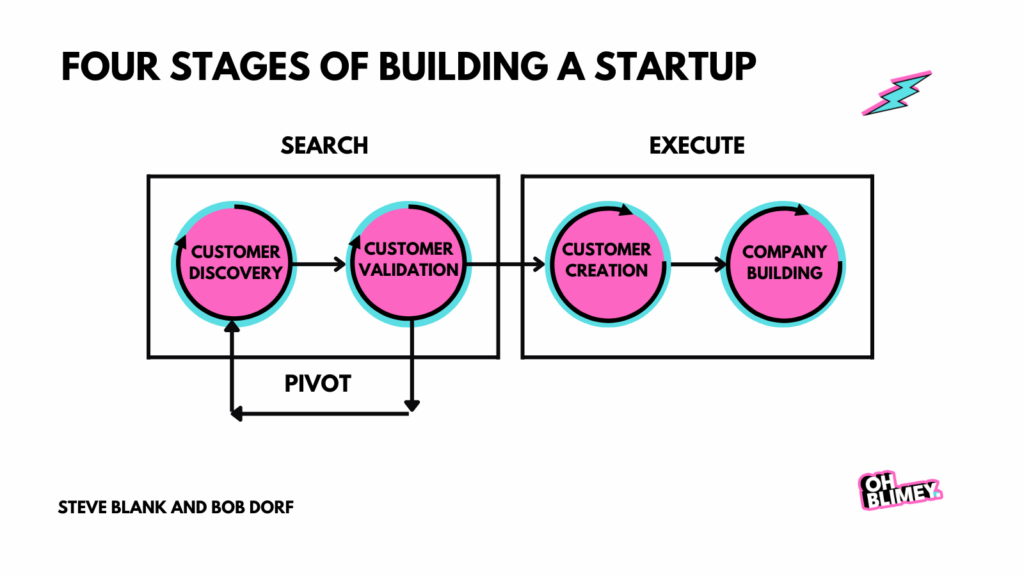 FOUR STAGES OF BUILDING A STARTUP

SEARCH

EXECUTE

CUSTOMER DISCOVERY

CUSTOMER VALIDATION

CUSTOMER CREATION

COMPANY BUILDING

PIVOT

STEVE BLANK AND BOB DORF

OH BLIMEY.